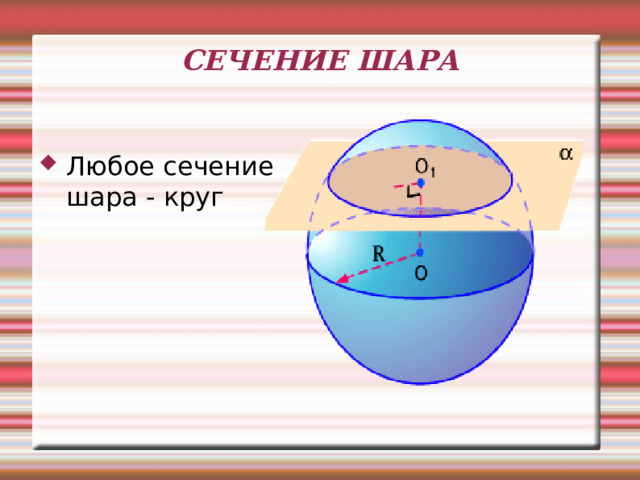 СЕЧЕНИЕ ШАРА

Любое сечение шара - круг

$\alpha$

$O_1$

R

O